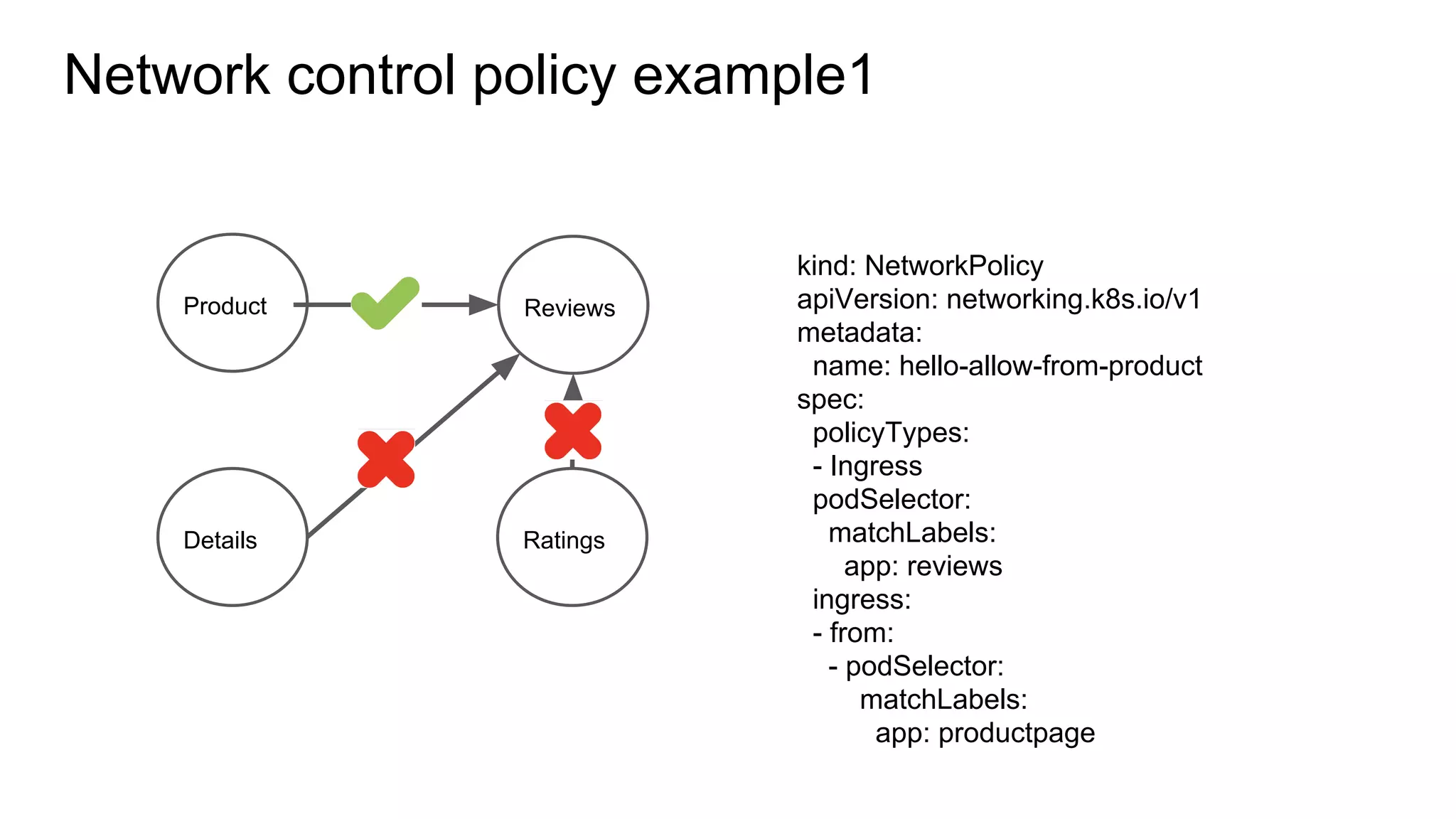 Network control policy example1

Product

Reviews

Details

Ratings

kind: NetworkPolicy
apiVersion: networking.k8s.io/v1
metadata:
  name: hello-allow-from-product
spec:
  policyTypes:
  - Ingress
  podSelector:
    matchLabels:
      app: reviews
  ingress:
  - from:
    - podSelector:
        matchLabels:
          app: productpage